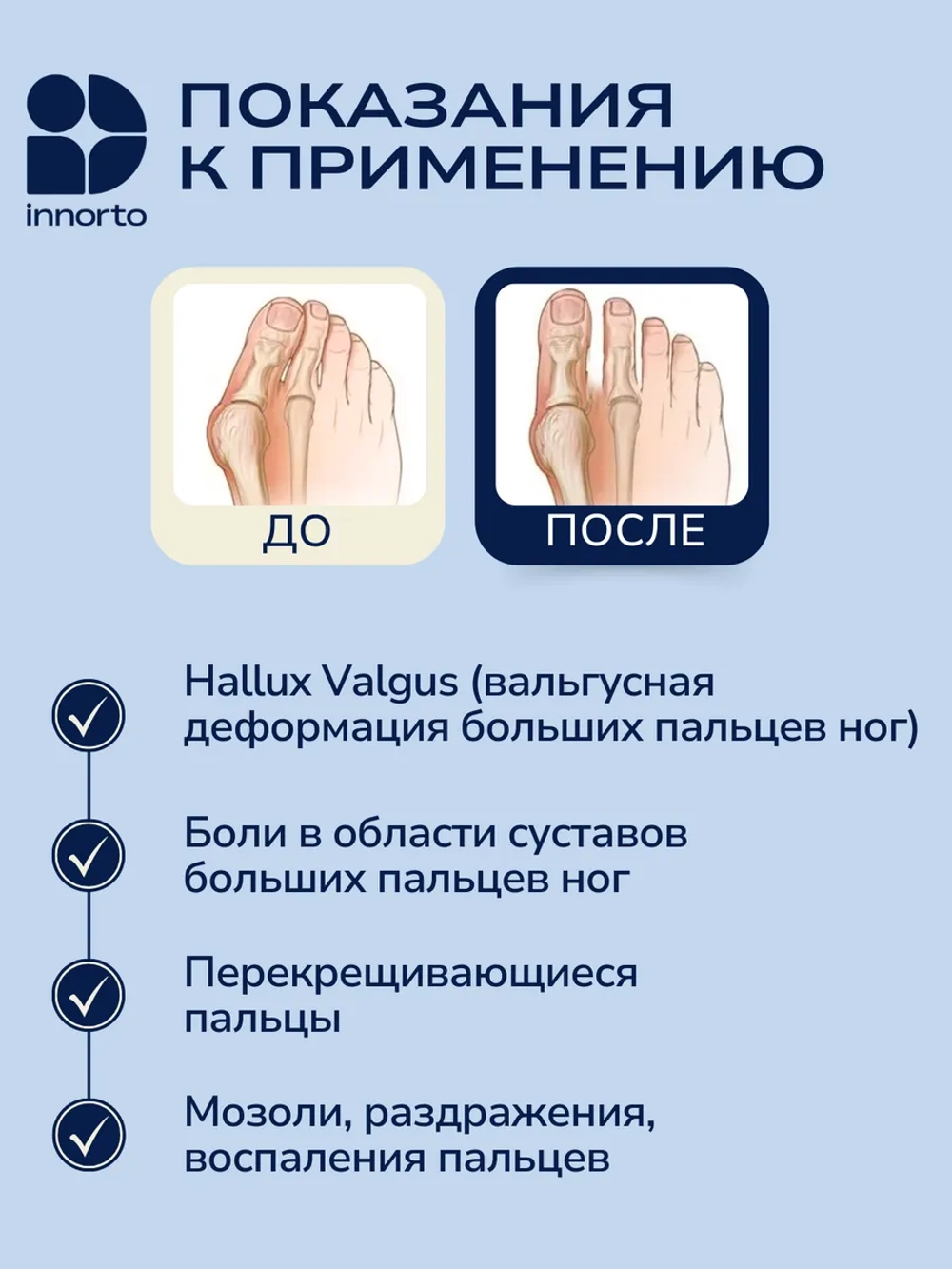 innorto

ПОКАЗАНИЯ К ПРИМЕНЕНИЮ

ДО

ПОСЛЕ

Hallux Valgus (вальгусная деформация больших пальцев ног)

Боли в области суставов больших пальцев ног

Перекрещивающиеся пальцы

Мозоли, раздражения, воспаления пальцев